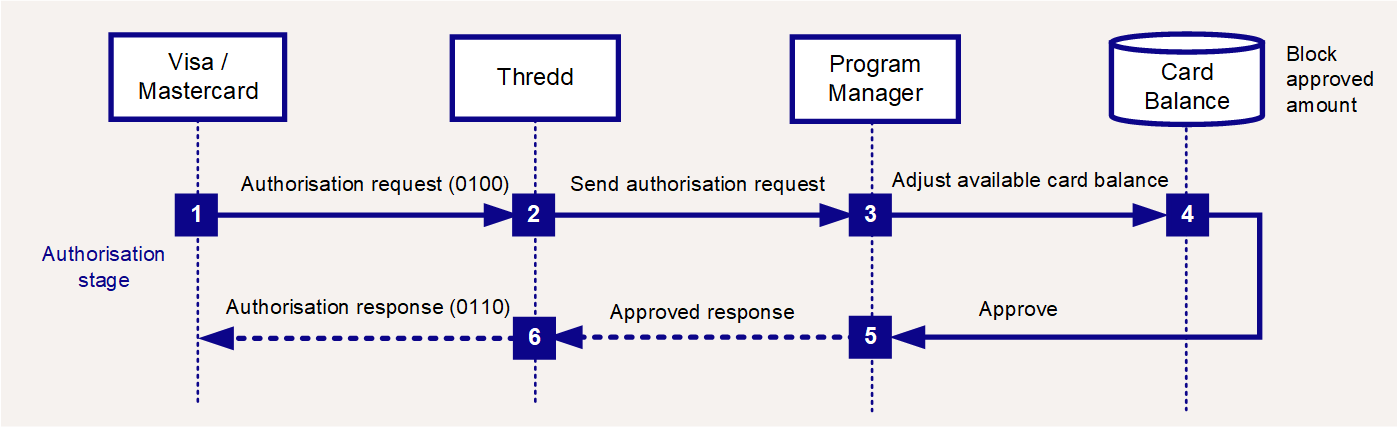 Visa / Mastercard

Thredd

Program Manager

Card Balance

Block approved amount

Authorisation request (0100)

Send authorisation request

Adjust available card balance

1

2

3

4

Authorisation stage

Authorisation response (0110)

Approved response

Approve

6

5